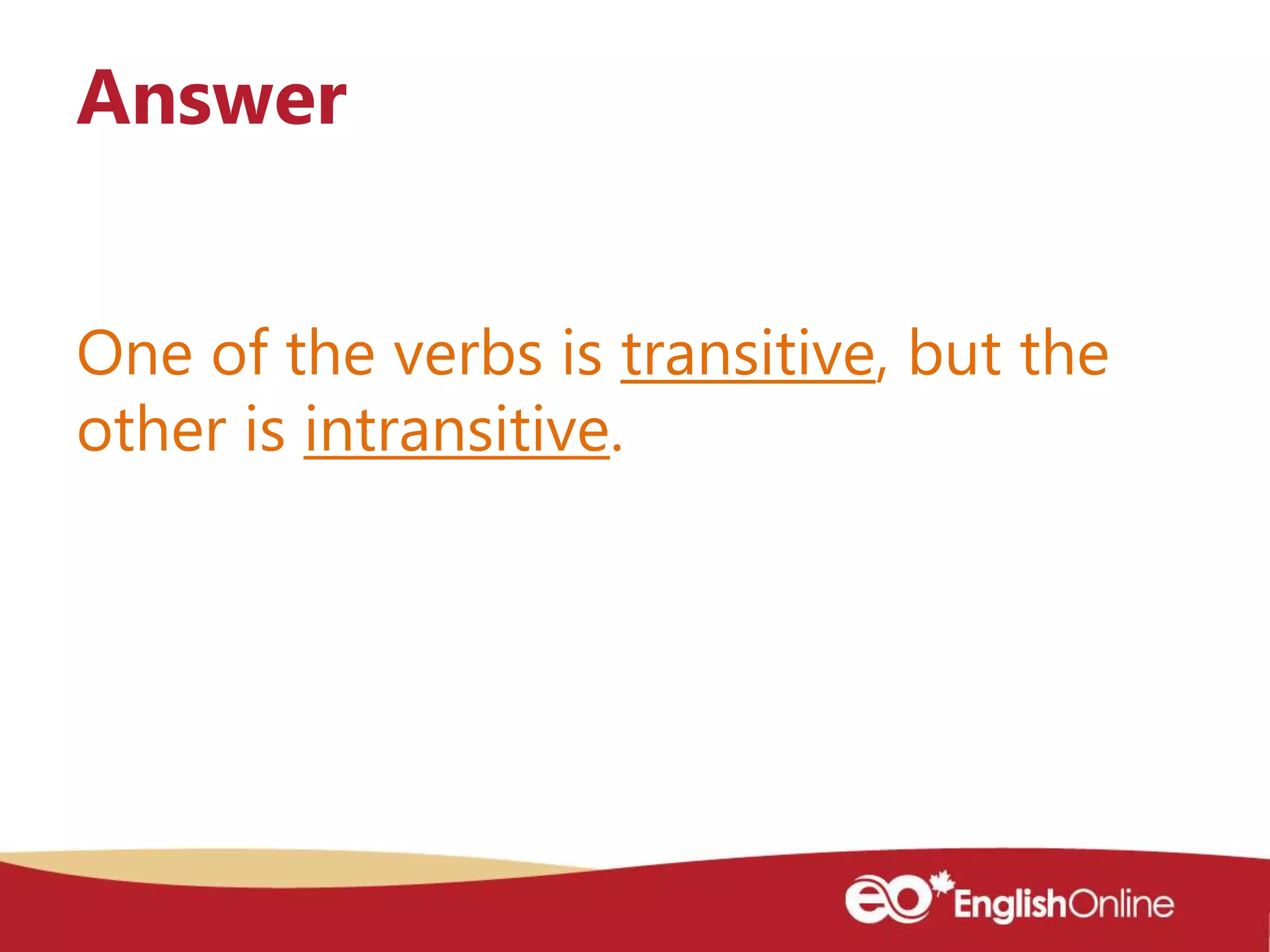 Answer

One of the verbs is transitive, but the other is intransitive.

eo EnglishOnline